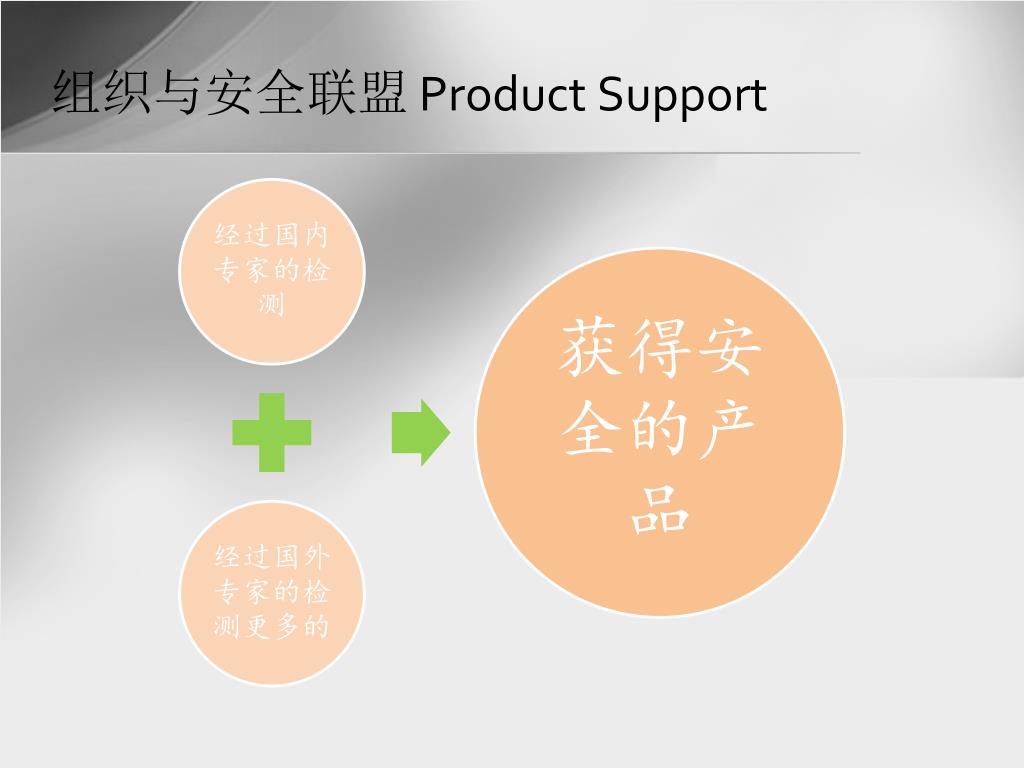 组织与安全联盟 Product Support

经过国内专家的检测

经过国外专家的检测更多的

获得安全的产品